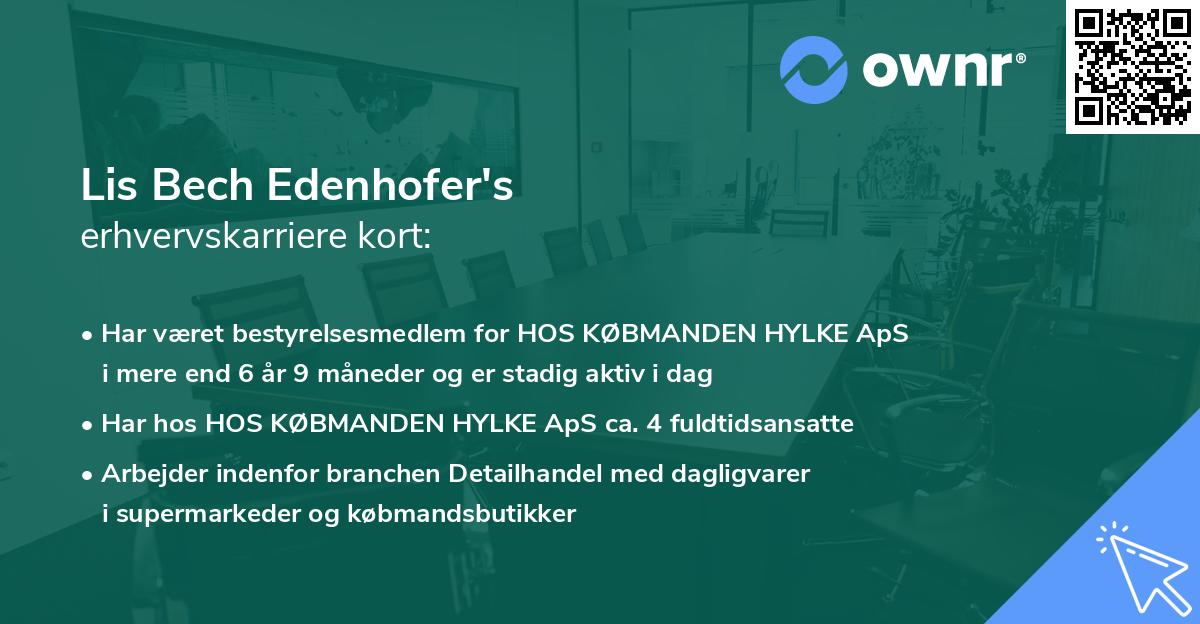 ownr®

Lis Bech Edenhofer's
erhvervskarriere kort:

• Har været bestyrelsesmedlem for HOS KØBMANDEN HYLKE ApS i mere end 6 år 9 måneder og er stadig aktiv i dag

• Har hos HOS KØBMANDEN HYLKE ApS ca. 4 fuldtidsansatte

• Arbejder indenfor branchen Detailhandel med dagligvarer i supermarkeder og købmandsbutikker